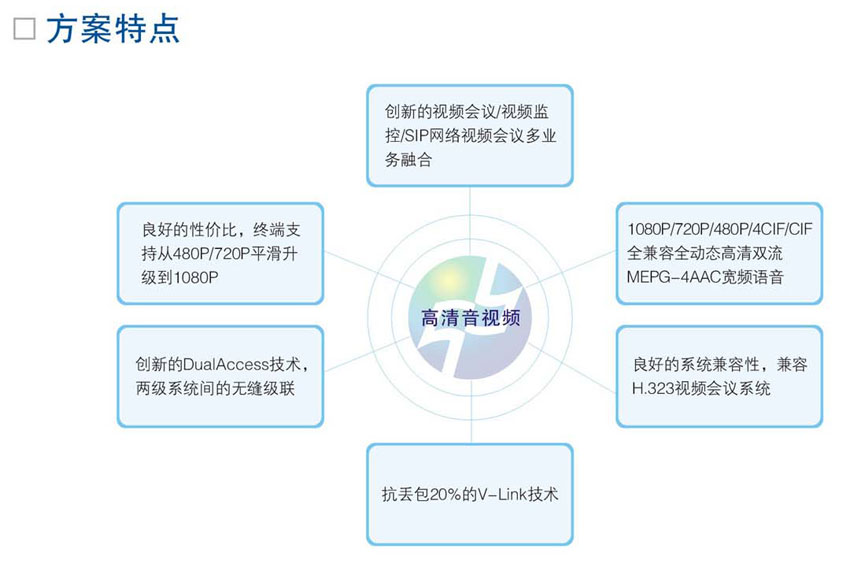 □ 方案特点

创新的视频会议/视频监控/SIP网络视频会议多业务融合

良好的性价比，终端支持从480P/720P平滑升级到1080P

1080P/720P/480P/4CIF/CIF全兼容全动态高清双流MEPG-4AAC宽频语音

高清音视频

创新的DualAccess技术，两级系统间的无缝级联

良好的系统兼容性，兼容H.323视频会议系统

抗丢包20%的V-Link技术